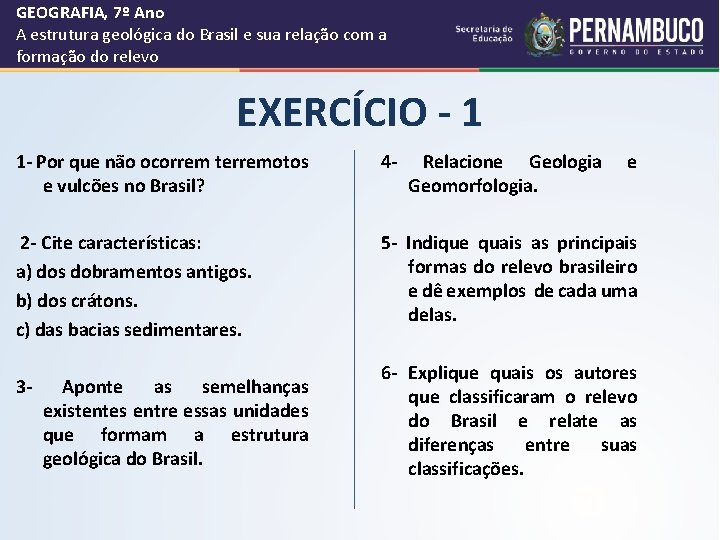 GEOGRAFIA, 7º Ano
A estrutura geológica do Brasil e sua relação com a formação do relevo

Secretaria de Educação
PERNAMBUCO
GOVERNO DO ESTADO

EXERCÍCIO - 1

1- Por que não ocorrem terremotos e vulcões no Brasil?

2- Cite características:
a) dos dobramentos antigos.
b) dos crátons.
c) das bacias sedimentares.

3- Aponte as semelhanças existentes entre essas unidades que formam a estrutura geológica do Brasil.

4- Relacione Geologia e Geomorfologia.

5- Indique quais as principais formas do relevo brasileiro e dê exemplos de cada uma delas.

6- Explique quais os autores que classificaram o relevo do Brasil e relate as diferenças entre suas classificações.